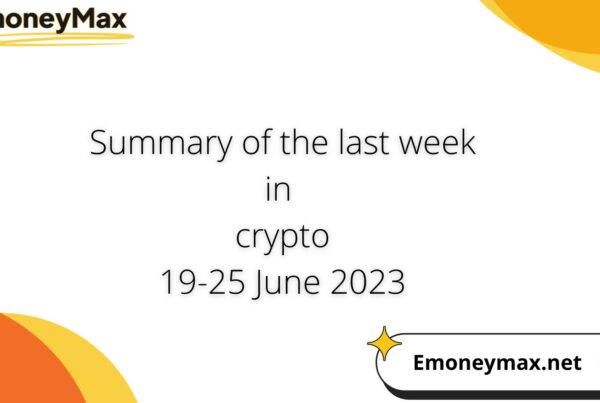 noneyMax

Summary of the last week
in
crypto
19-25 June 2023

Emoneymax.net